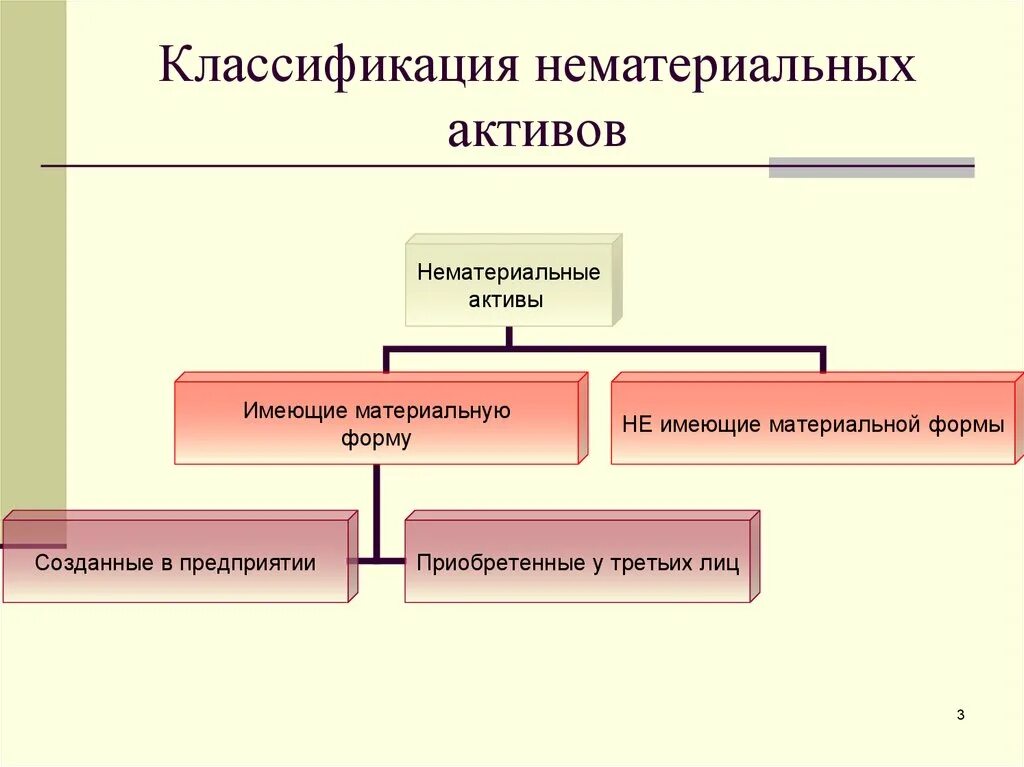 Классификация нематериальных активов

Нематериальные активы

Имеющие материальную форму

НЕ имеющие материальной формы

Созданные в предприятии

Приобретенные у третьих лиц

3